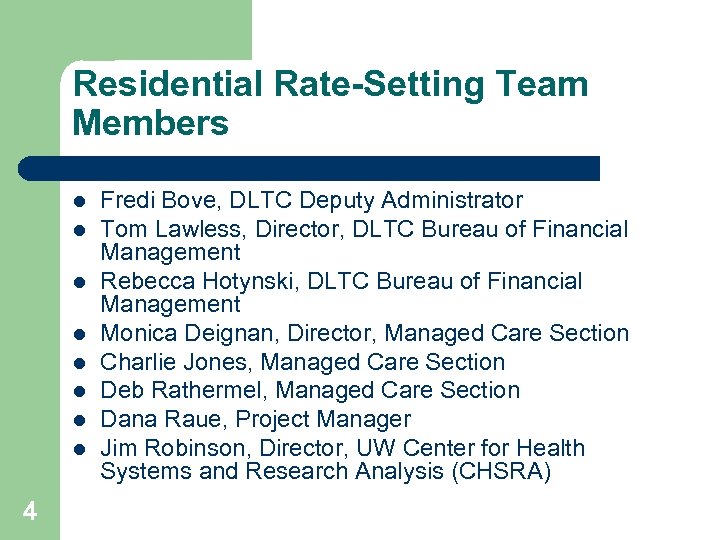 Residential Rate-Setting Team Members

- Fredi Bove, DLTC Deputy Administrator
- Tom Lawless, Director, DLTC Bureau of Financial Management
- Rebecca Hotynski, DLTC Bureau of Financial Management
- Monica Deignan, Director, Managed Care Section
- Charlie Jones, Managed Care Section
- Deb Rathermel, Managed Care Section
- Dana Raue, Project Manager
- Jim Robinson, Director, UW Center for Health Systems and Research Analysis (CHSRA)

4